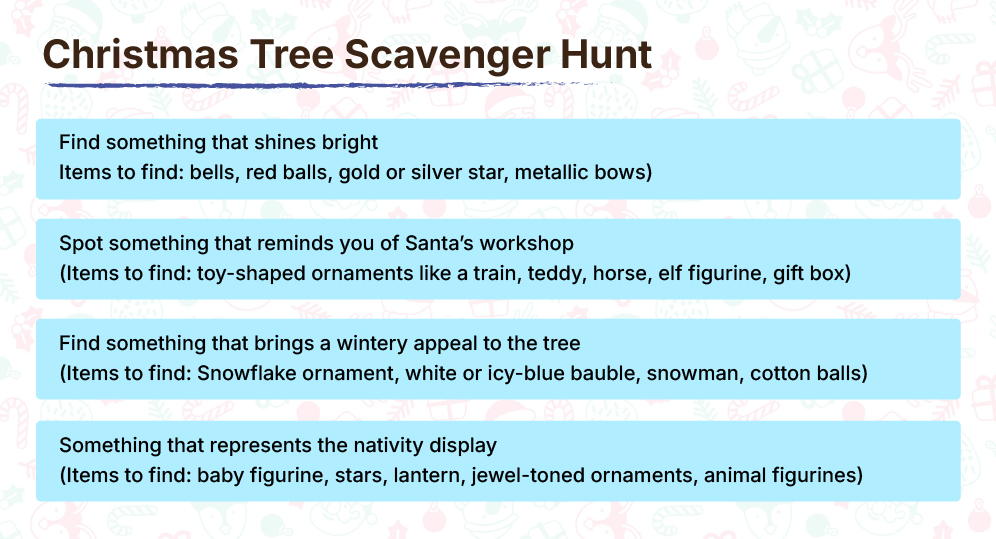 Christmas Tree Scavenger Hunt

Find something that shines bright
Items to find: bells, red balls, gold or silver star, metallic bows)

Spot something that reminds you of Santa's workshop
(Items to find: toy-shaped ornaments like a train, teddy, horse, elf figurine, gift box)

Find something that brings a wintery appeal to the tree
(Items to find: Snowflake ornament, white or icy-blue bauble, snowman, cotton balls)

Something that represents the nativity display
(Items to find: baby figurine, stars, lantern, jewel-toned ornaments, animal figurines)